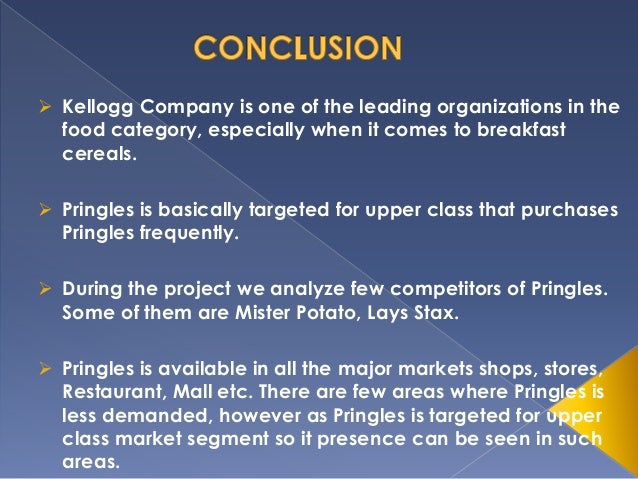 CONCLUSION

➢ Kellogg Company is one of the leading organizations in the food category, especially when it comes to breakfast cereals.

➢ Pringles is basically targeted for upper class that purchases Pringles frequently.

➢ During the project we analyze few competitors of Pringles. Some of them are Mister Potato, Lays Stax.

➢ Pringles is available in all the major markets shops, stores, Restaurant, Mall etc. There are few areas where Pringles is less demanded, however as Pringles is targeted for upper class market segment so it presence can be seen in such areas.